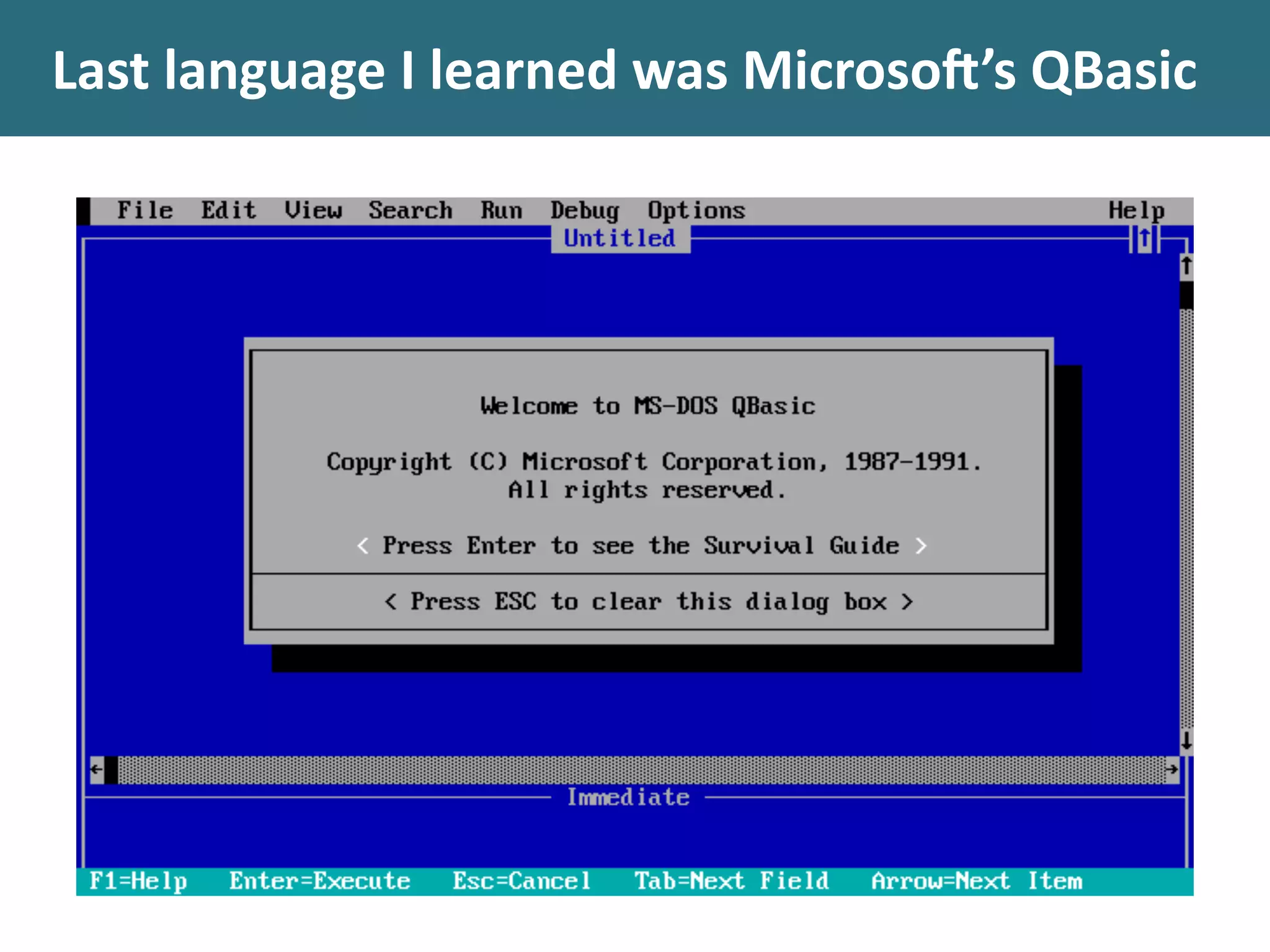 Last language I learned was Microsoft's QBasic

File Edit View Search Run Debug Options Help

Untitled

Welcome to MS-DOS QBasic

Copyright (C) Microsoft Corporation, 1987-1991.
All rights reserved.

< Press Enter to see the Survival Guide >

< Press ESC to clear this dialog box >

Immediate

F1=Help Enter=Execute Esc=Cancel Tab=Next Field Arrow=Next Item